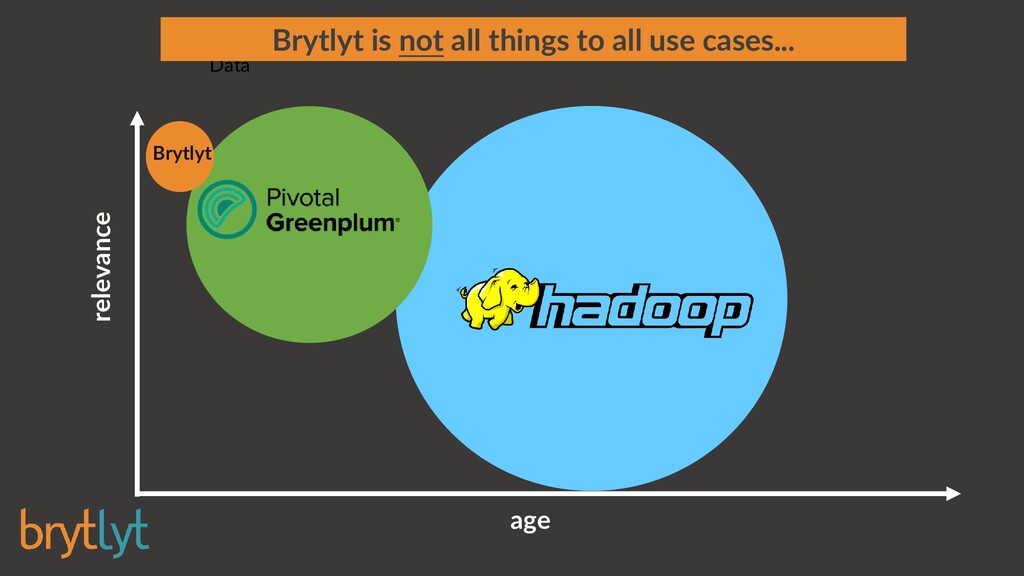 Brytlyt is not all things to all use cases...

Data

Brytlyt

Pivotal Greenplum

hadoop

relevance

age

brytlyt